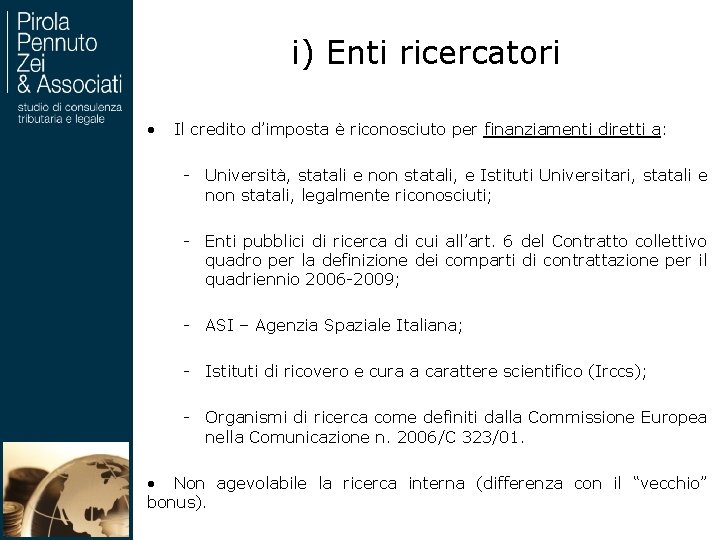 Pirola
Pennuto
Zei
& Associati
studio di consulenza tributaria e legale

i) Enti ricercatori

• Il credito d'imposta è riconosciuto per finanziamenti diretti a:

- Università, statali e non statali, e Istituti Universitari, statali e non statali, legalmente riconosciuti;

- Enti pubblici di ricerca di cui all'art. 6 del Contratto collettivo quadro per la definizione dei comparti di contrattazione per il quadriennio 2006-2009;

- ASI – Agenzia Spaziale Italiana;

- Istituti di ricovero e cura a carattere scientifico (Irccs);

- Organismi di ricerca come definiti dalla Commissione Europea nella Comunicazione n. 2006/C 323/01.

• Non agevolabile la ricerca interna (differenza con il "vecchio" bonus).